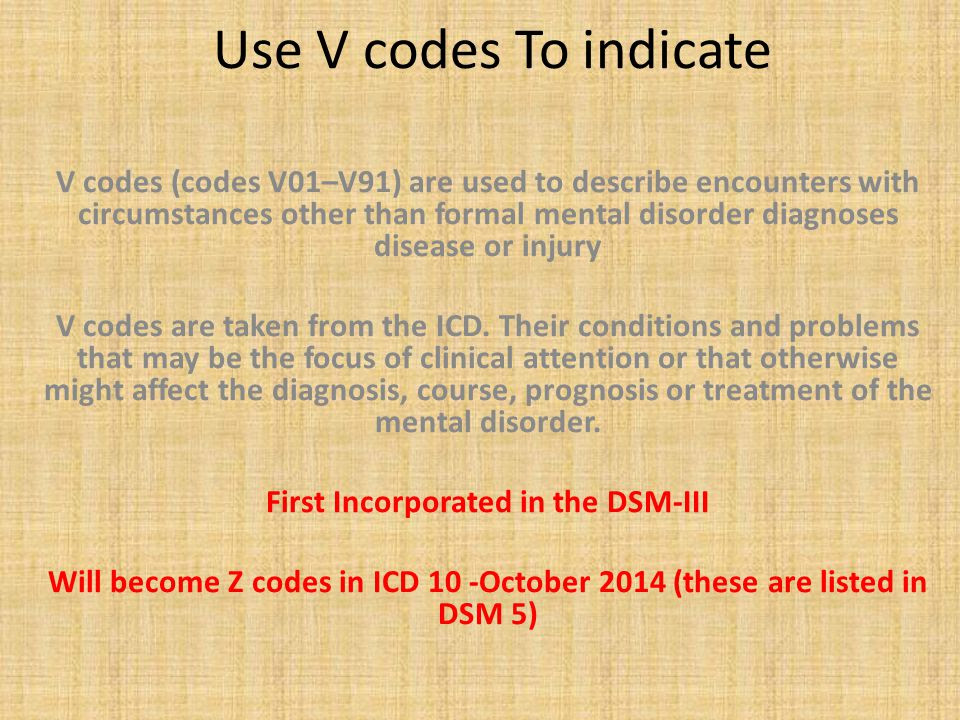 Use V codes To indicate

V codes (codes V01–V91) are used to describe encounters with circumstances other than formal mental disorder diagnoses disease or injury

V codes are taken from the ICD. Their conditions and problems that may be the focus of clinical attention or that otherwise might affect the diagnosis, course, prognosis or treatment of the mental disorder.

First Incorporated in the DSM-III

Will become Z codes in ICD 10 -October 2014 (these are listed in DSM 5)